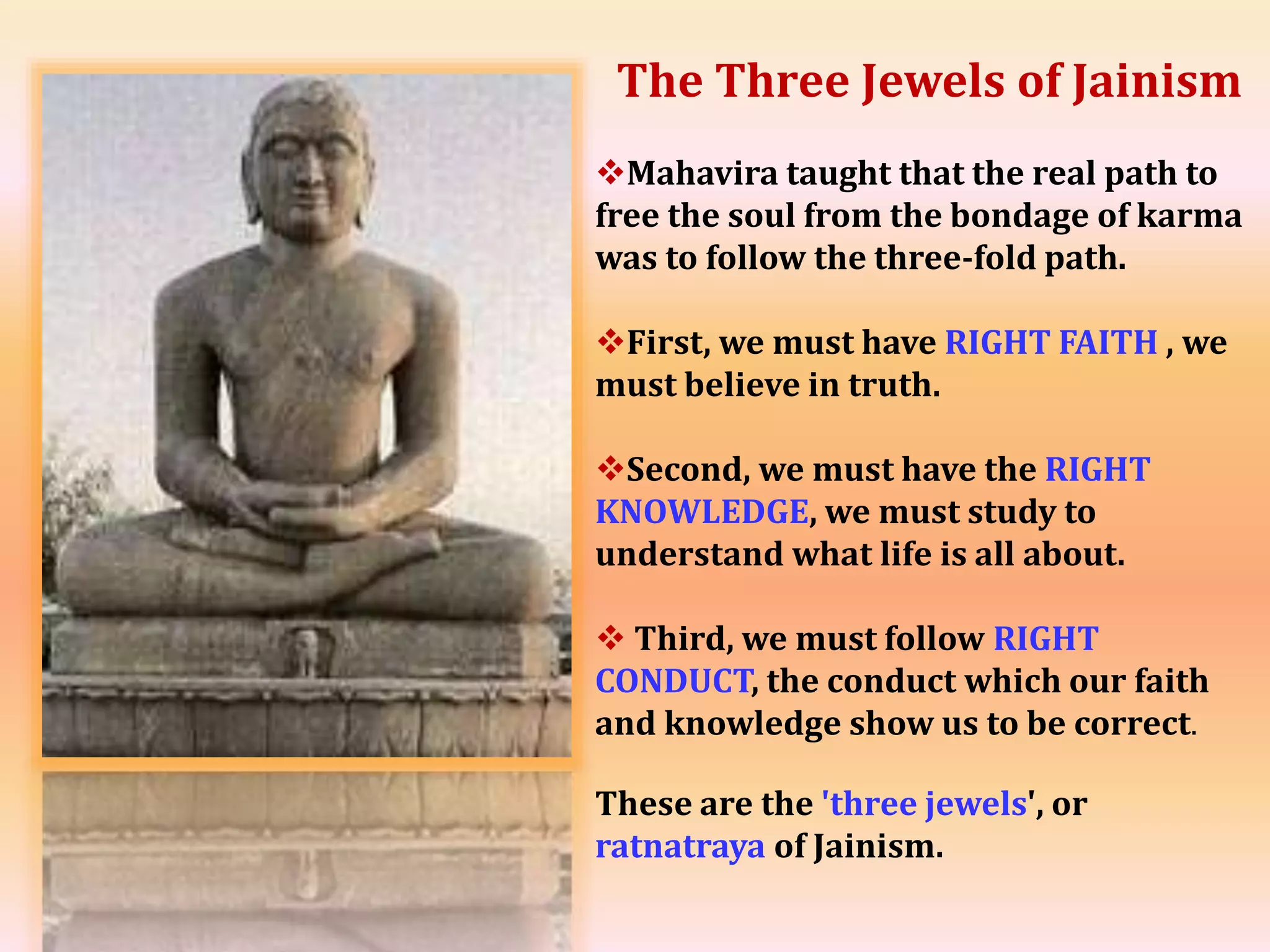 The Three Jewels of Jainism

❖Mahavira taught that the real path to free the soul from the bondage of karma was to follow the three-fold path.

❖First, we must have RIGHT FAITH , we must believe in truth.

❖Second, we must have the RIGHT KNOWLEDGE, we must study to understand what life is all about.

❖ Third, we must follow RIGHT CONDUCT, the conduct which our faith and knowledge show us to be correct.

These are the 'three jewels', or ratnatraya of Jainism.